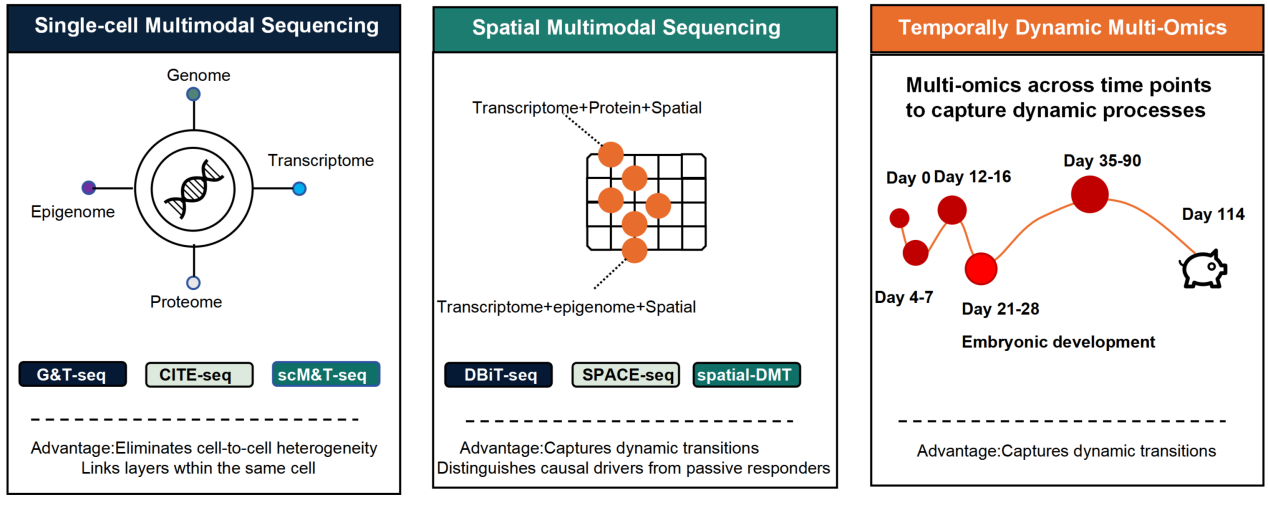 Single-cell Multimodal Sequencing

Genome
Transcriptome
Epigenome
Proteome

G&T-seq
CITE-seq
scM&T-seq

Advantage:Eliminates cell-to-cell heterogeneity
Links layers wthin the same cell

Spatial Multimodal Sequencing

Transcriptome+Protein+Spatial
Transcriptome+epigenome+Spatial

DBiT-seq
SPACE-seq
spatial-DMT

Advantage:Captures dynamic transitions
Distinguishes causal drivers from passive responders

Temporally Dynamic Multi-Omics

Multi-omics across time points to capture dynamic processes

Day 0
Day 12-16
Day 35-90
Day 114
Day 4-7
Day 21-28
Embryonic development

Advantage:Captures dynamic transitions